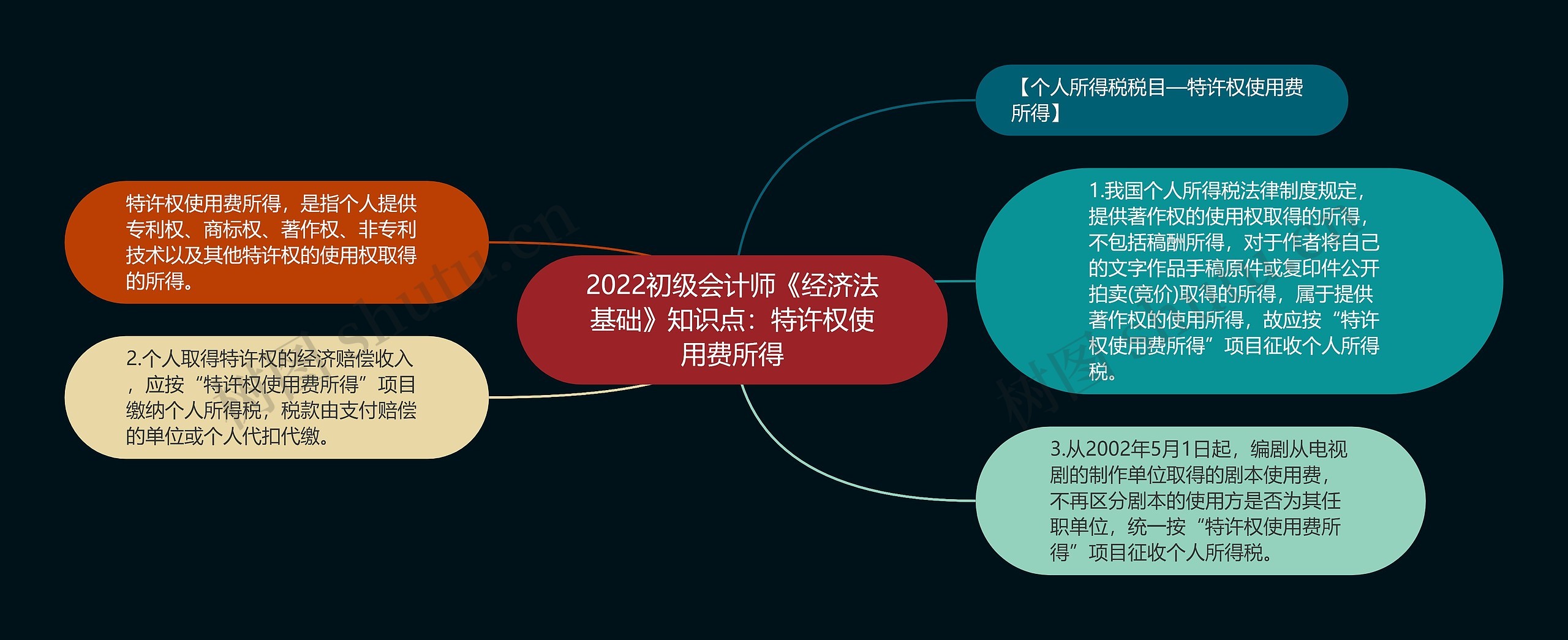 2022初级会计师《经济法基础》知识点：特许权使用费所得

【个人所得税税目—特许权使用费所得】

1.我国个人所得税法律制度规定，提供著作权的使用权取得的所得，不包括稿酬所得，对于作者将自己的文字作品手稿原件或复印件公开拍卖(竞价)取得的所得，属于提供著作权的使用所得，故应按“特许权使用费所得”项目征收个人所得税。

3.从2002年5月1日起，编剧从电视剧的制作单位取得的剧本使用费，不再区分剧本的使用方是否为其任职单位，统一按“特许权使用费所得”项目征收个人所得税。

特许权使用费所得，是指个人提供专利权、商标权、著作权、非专利技术以及其他特许权的使用权取得的所得。

2.个人取得特许权的经济赔偿收入，应按“特许权使用费所得”项目缴纳个人所得税，税款由支付赔偿的单位或个人代扣代缴。

树图 shutu.cn

树图